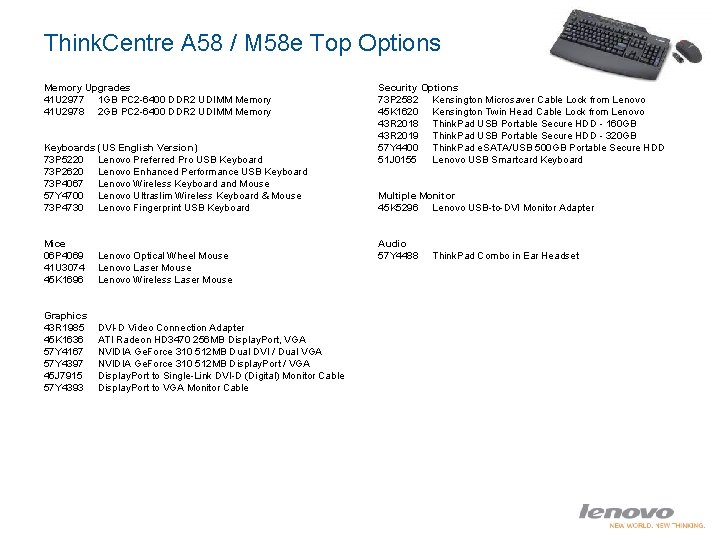 ThinkCentre A58 / M58e Top Options

Memory Upgrades
41U2977 1GB PC2-6400 DDR2 UDIMM Memory
41U2978 2GB PC2-6400 DDR2 UDIMM Memory

Keyboards (US English Version)
73P5220 Lenovo Preferred Pro USB Keyboard
73P2620 Lenovo Enhanced Performance USB Keyboard
73P4067 Lenovo Wireless Keyboard and Mouse
57Y4700 Lenovo Ultraslim Wireless Keyboard & Mouse
73P4730 Lenovo Fingerprint USB Keyboard

Mice
06P4069 Lenovo Optical Wheel Mouse
41U3074 Lenovo Laser Mouse
45K1696 Lenovo Wireless Laser Mouse

Graphics
43R1985 DVI-D Video Connection Adapter
45K1636 ATI Radeon HD3470 256MB DisplayPort, VGA
57Y4167 NVIDIA GeForce 310 512MB Dual DVI / Dual VGA
57Y4397 NVIDIA GeForce 310 512MB DisplayPort / VGA
45J7915 DisplayPort to Single-Link DVI-D (Digital) Monitor Cable
57Y4393 DisplayPort to VGA Monitor Cable

Security Options
73P2582 Kensington Microsaver Cable Lock from Lenovo
45K1620 Kensington Twin Head Cable Lock from Lenovo
43R2018 ThinkPad USB Portable Secure HDD - 160GB
43R2019 ThinkPad USB Portable Secure HDD - 320GB
57Y4400 ThinkPad eSATA/USB 500GB Portable Secure HDD
51J0155 Lenovo USB Smartcard Keyboard

Multiple Monitor
45K5296 Lenovo USB-to-DVI Monitor Adapter

Audio
57Y4488 ThinkPad Combo in Ear Headset

lenovo
NEW WORLD. NEW THINKING.